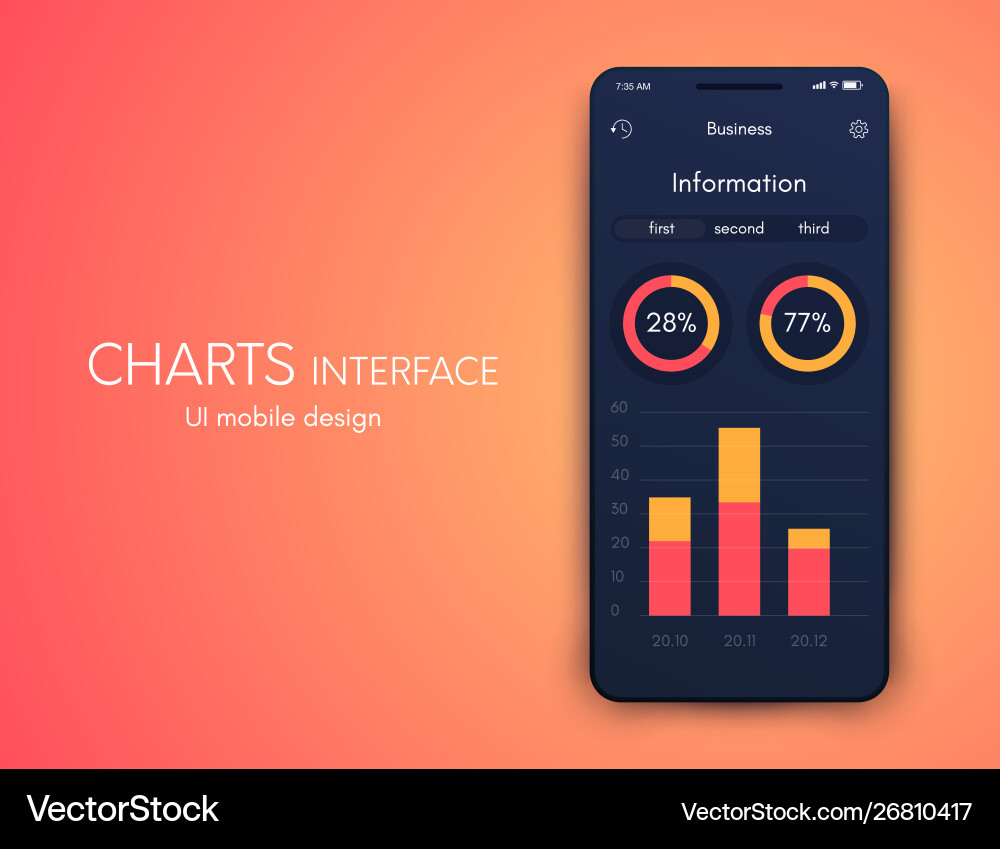 CHARTS INTERFACE
UI mobile design

7:35 AM

Business

Information

first second third

28%

77%

60
50
40
30
20
10
0

20.10 20.11 20.12

VectorStock

VectorStock.com/26810417